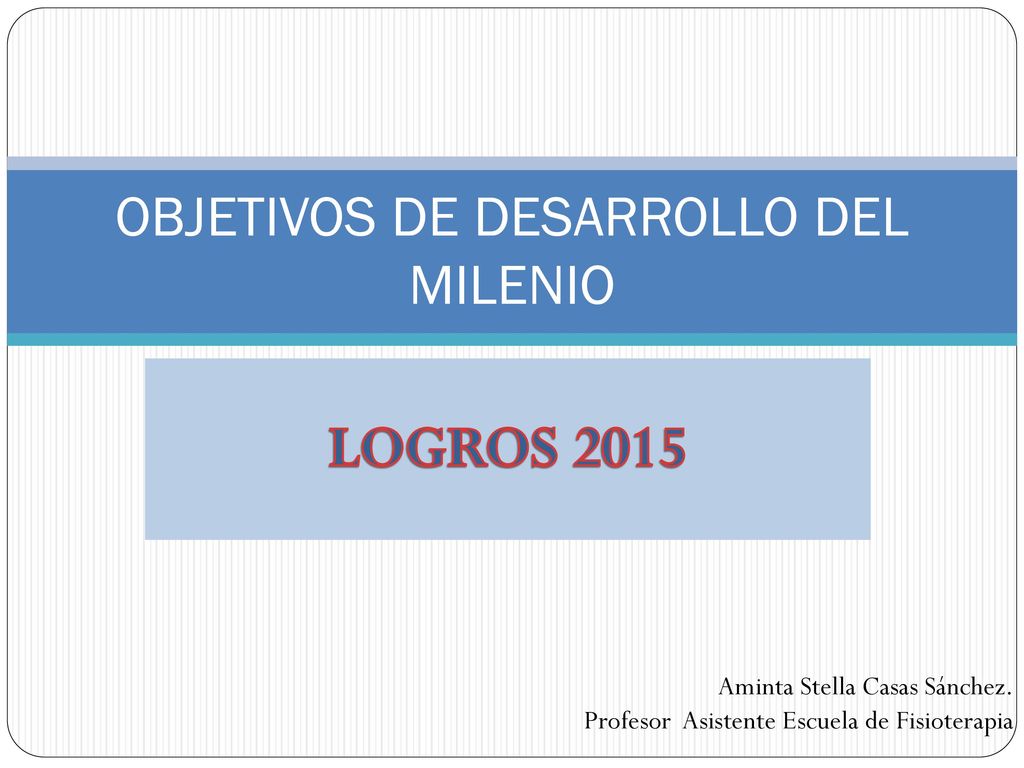 OBJETIVOS DE DESARROLLO DEL MILENIO

LOGROS 2015

Aminta Stella Casas Sánchez.
Profesor Asistente Escuela de Fisioterapia